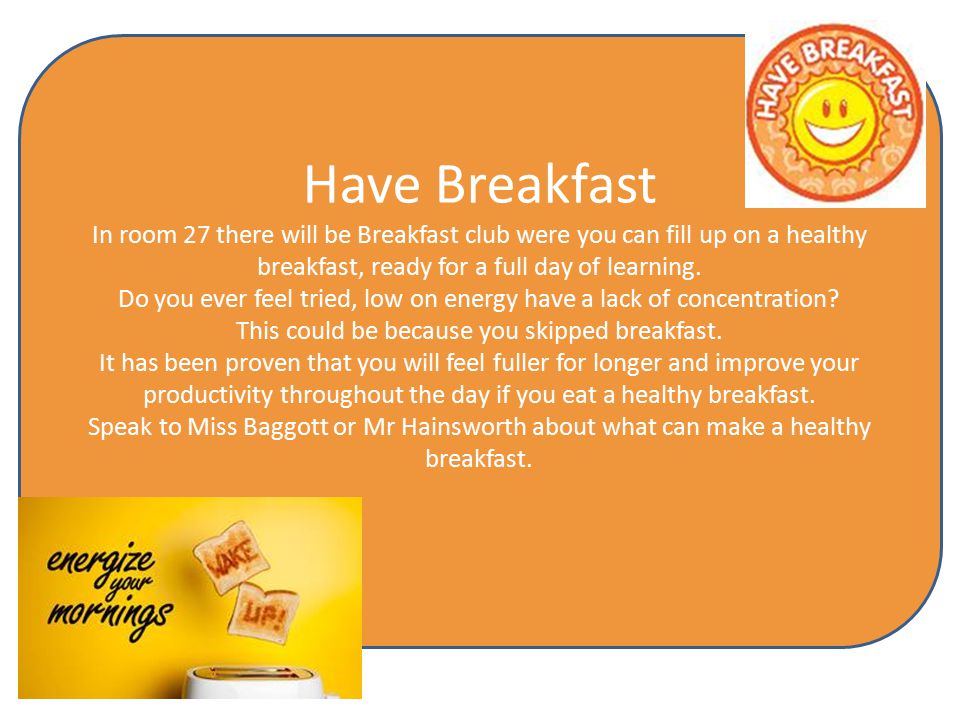 HAVE BREAKFAST

Have Breakfast

In room 27 there will be Breakfast club were you can fill up on a healthy breakfast, ready for a full day of learning.
Do you ever feel tried, low on energy have a lack of concentration?
This could be because you skipped breakfast.
It has been proven that you will feel fuller for longer and improve your productivity throughout the day if you eat a healthy breakfast.
Speak to Miss Baggott or Mr Hainsworth about what can make a healthy breakfast.

energize your mornings

WAKE UP!